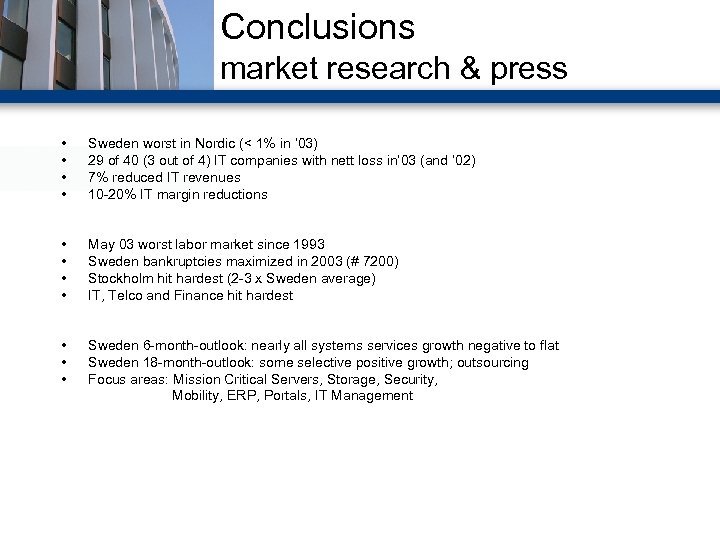 Conclusions
market research & press

• Sweden worst in Nordic (< 1% in '03)
• 29 of 40 (3 out of 4) IT companies with nett loss in'03 (and '02)
• 7% reduced IT revenues
• 10-20% IT margin reductions

• May 03 worst labor market since 1993
• Sweden bankruptcies maximized in 2003 (# 7200)
• Stockholm hit hardest (2-3 x Sweden average)
• IT, Telco and Finance hit hardest

• Sweden 6-month-outlook: nearly all systems services growth negative to flat
• Sweden 18-month-outlook: some selective positive growth; outsourcing
• Focus areas: Mission Critical Servers, Storage, Security, Mobility, ERP, Portals, IT Management